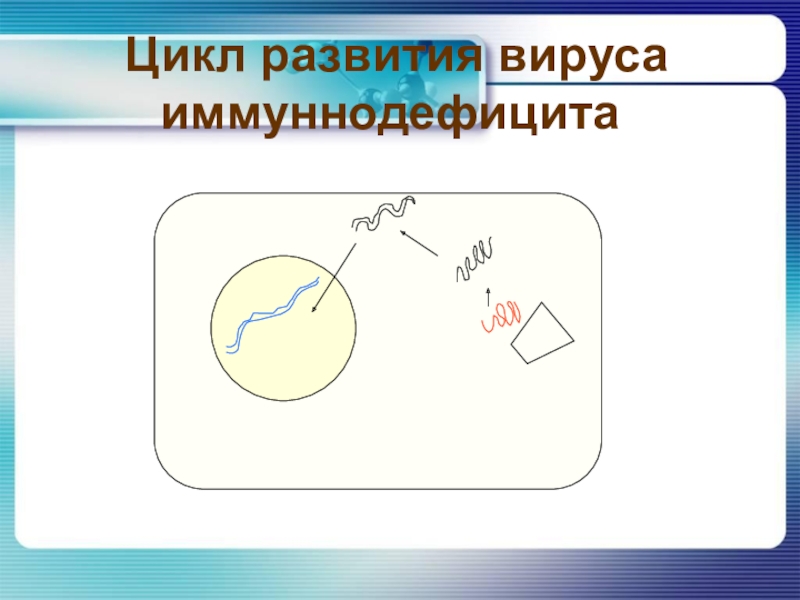 Цикл развития вируса иммуннодефицита